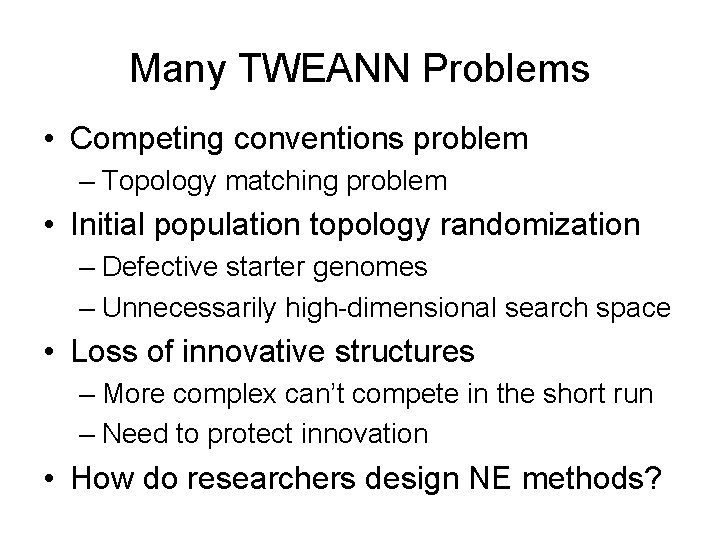 Many TWEANN Problems

• Competing conventions problem
  – Topology matching problem
• Initial population topology randomization
  – Defective starter genomes
  – Unnecessarily high-dimensional search space
• Loss of innovative structures
  – More complex can't compete in the short run
  – Need to protect innovation
• How do researchers design NE methods?